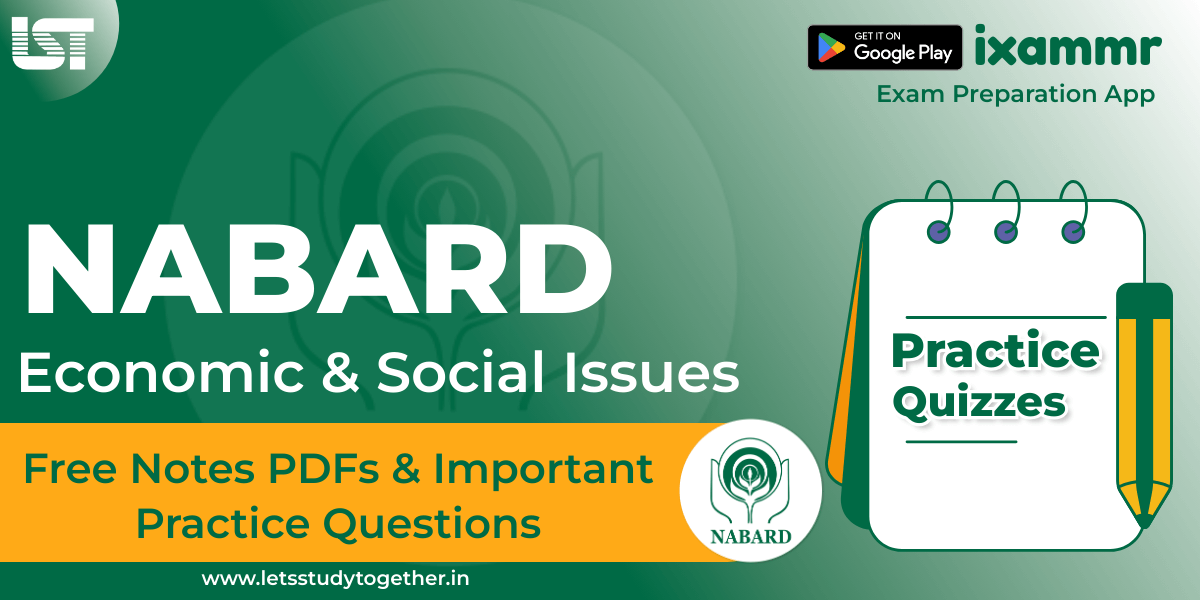 LST

GET IT ON
Google Play

ixammr
Exam Preparation App

NABARD
Economic & Social Issues

Free Notes PDFs & Important Practice Questions

NABARD

Practice Quizzes

www.letsstudytogether.in